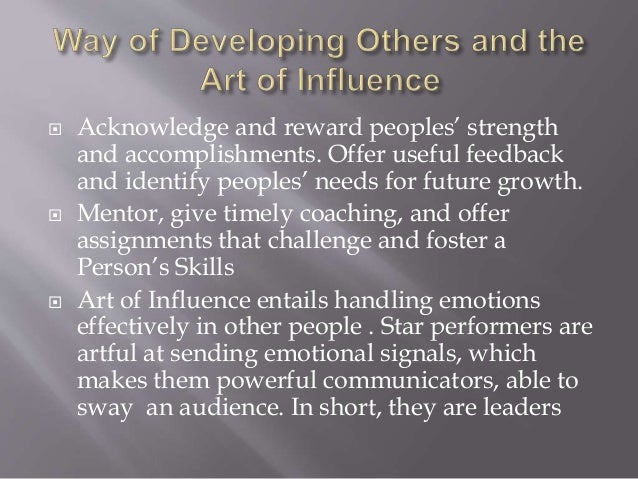 Way of Developing Others and the Art of Influence

Acknowledge and reward peoples' strength and accomplishments. Offer useful feedback and identify peoples' needs for future growth.

Mentor, give timely coaching, and offer assignments that challenge and foster a Person's Skills

Art of Influence entails handling emotions effectively in other people . Star performers are artful at sending emotional signals, which makes them powerful communicators, able to sway an audience. In short, they are leaders